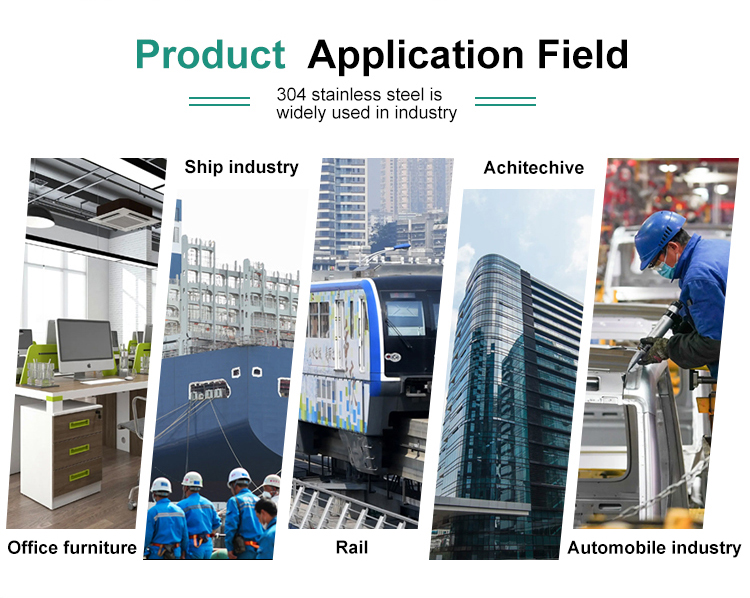 Product Application Field

304 stainless steel is widely used in industry

Ship industry

Achitechive

Office furniture

Rail

Automobile industry